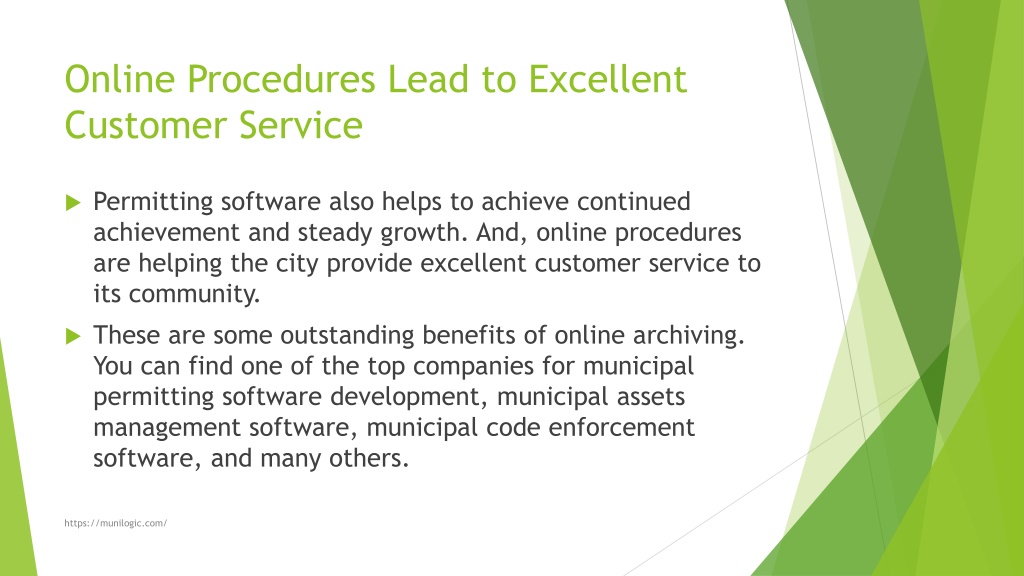 Online Procedures Lead to Excellent Customer Service

Permitting software also helps to achieve continued achievement and steady growth. And, online procedures are helping the city provide excellent customer service to its community.

These are some outstanding benefits of online archiving. You can find one of the top companies for municipal permitting software development, municipal assets management software, municipal code enforcement software, and many others.

https://munilogic.com/